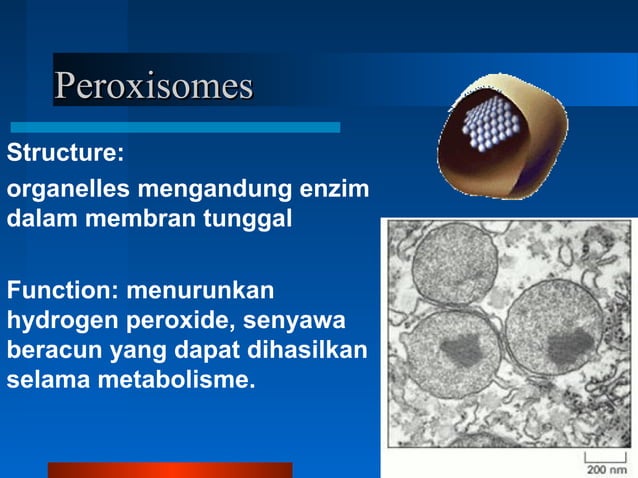 Peroxisomes

Structure:

organelles mengandung enzim dalam membran tunggal

Function: menurunkan hydrogen peroxide, senyawa beracun yang dapat dihasilkan selama metabolisme.

200 nm